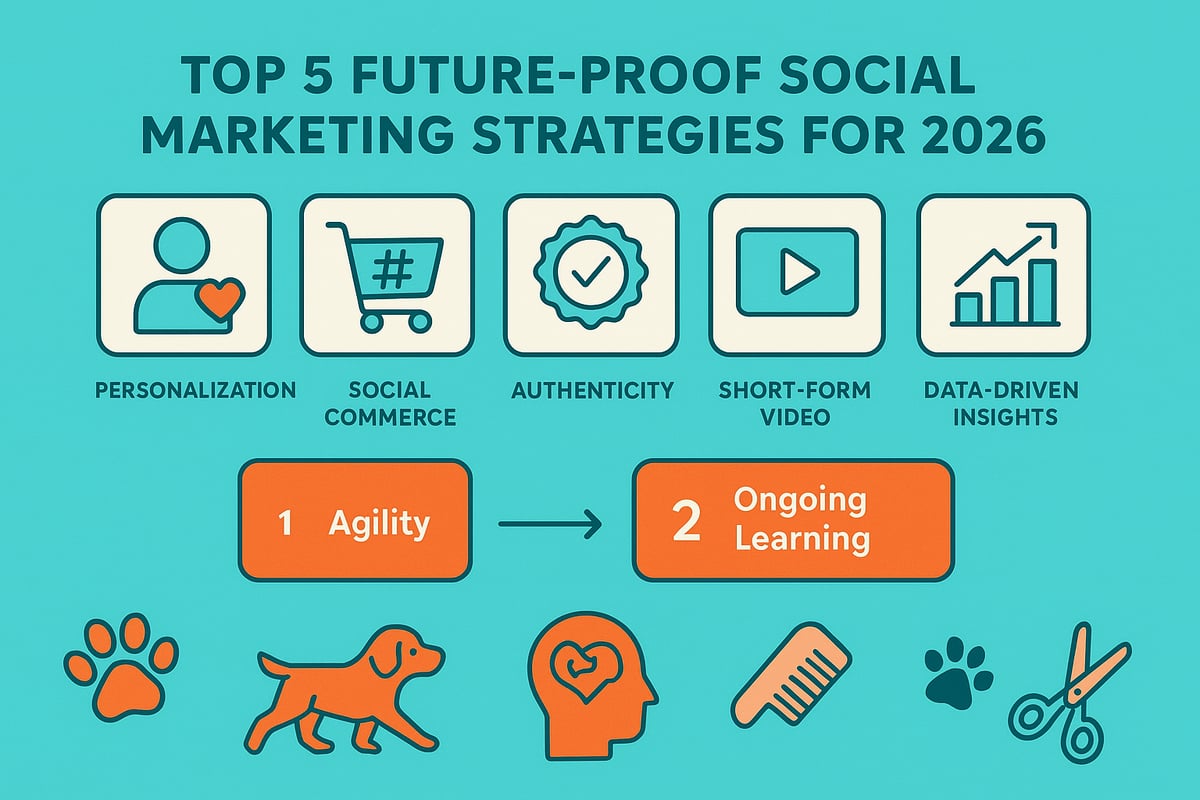 TOP 5 FUTURE-PROOF SOCIAL MARKETING STRATEGIES FOR 2026

#

PERSONALIZATION

SOCIAL COMMERCE

AUTHENTICITY

SHORT-FORM VIDEO

DATA-DRIVEN INSIGHTS

1 Agility

2 Ongoing Learning